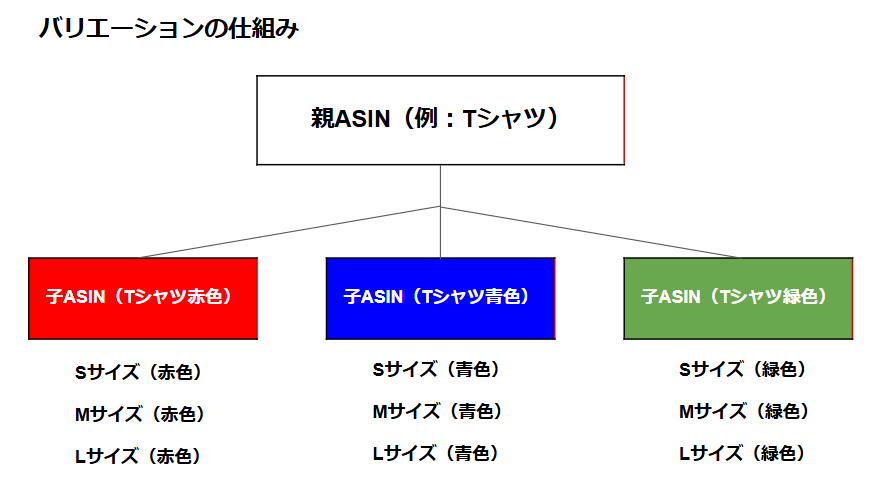 バリエーションの仕組み

親ASIN（例：Tシャツ）

子ASIN（Tシャツ赤色）

Sサイズ（赤色）

Mサイズ（赤色）

Lサイズ（赤色）

子ASIN（Tシャツ青色）

Sサイズ（青色）

Mサイズ（青色）

Lサイズ（青色）

子ASIN（Tシャツ緑色）

Sサイズ（緑色）

Mサイズ（緑色）

Lサイズ（緑色）